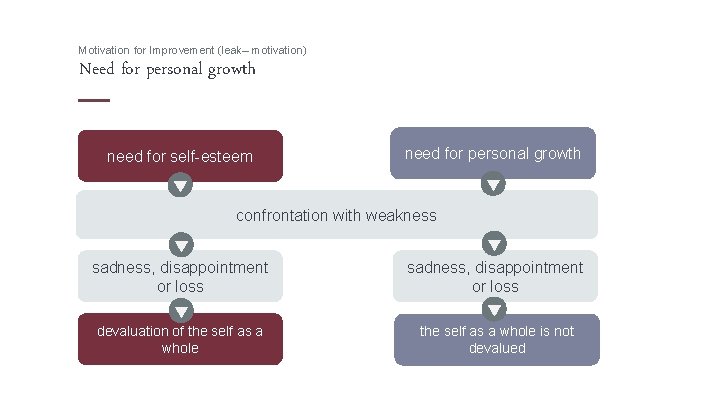 Motivation for Improvement (leak– motivation)
Need for personal growth

need for self-esteem

need for personal growth

confrontation with weakness

sadness, disappointment or loss

sadness, disappointment or loss

devaluation of the self as a whole

the self as a whole is not devalued